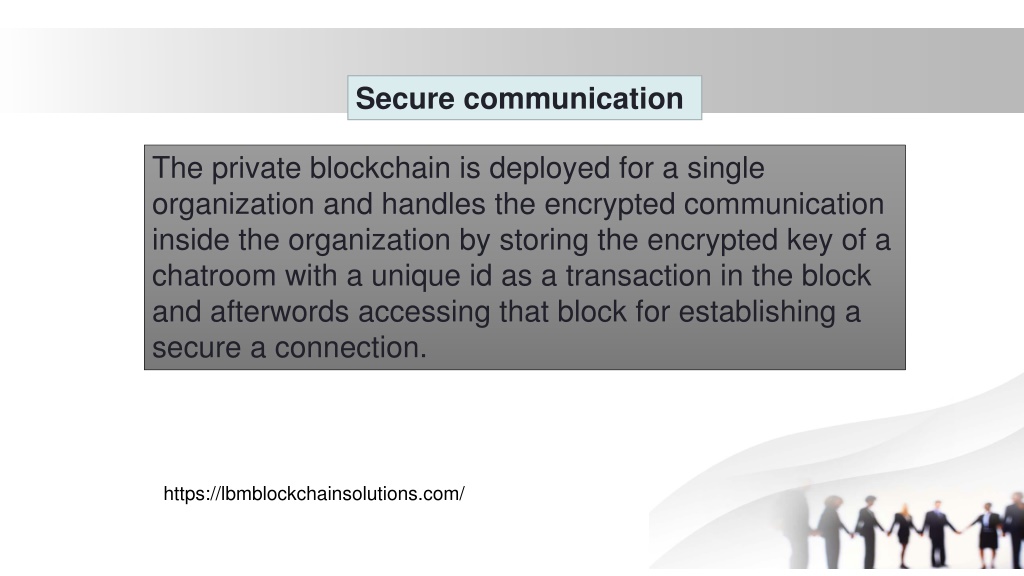 Secure communication

The private blockchain is deployed for a single organization and handles the encrypted communication inside the organization by storing the encrypted key of a chatroom with a unique id as a transaction in the block and afterwords accessing that block for establishing a secure a connection.

https://lbmblockchainsolutions.com/